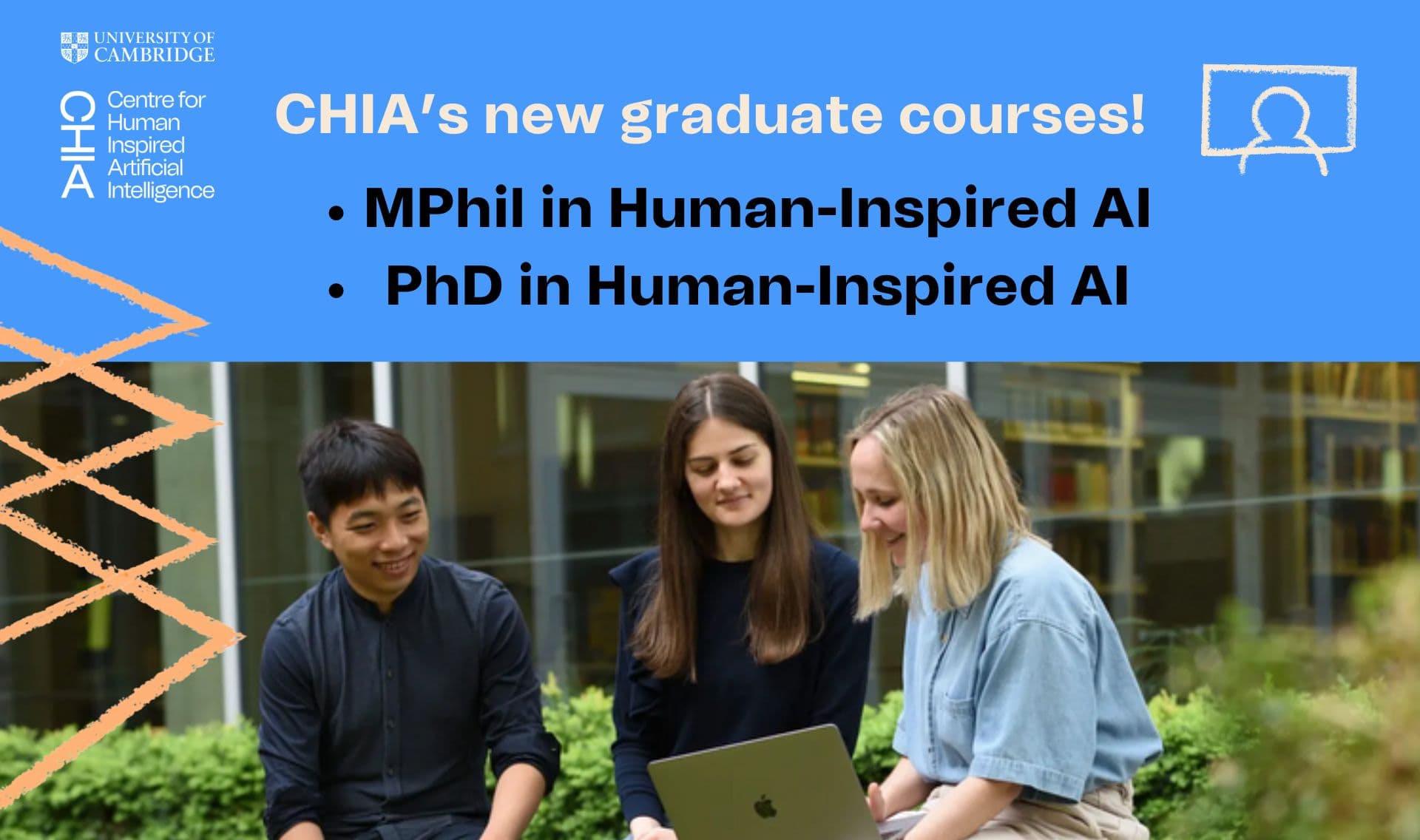 UNIVERSITY OF CAMBRIDGE

CHIA Centre for Human Inspired Artificial Intelligence

CHIA's new graduate courses!

• MPhil in Human-Inspired AI
• PhD in Human-Inspired AI